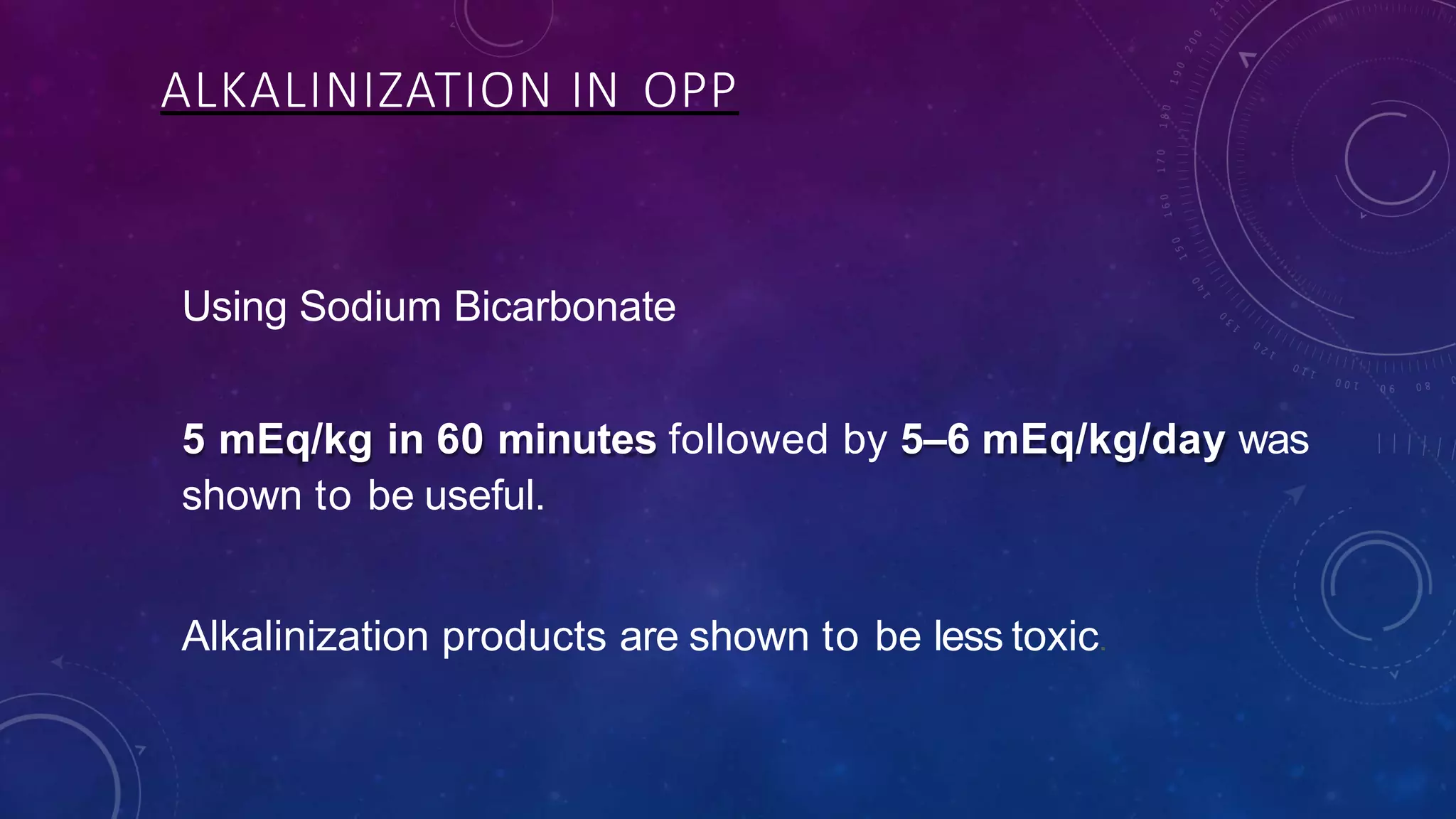 ALKALINIZATION IN OPP

Using Sodium Bicarbonate

5 mEq/kg in 60 minutes followed by 5–6 mEq/kg/day was shown to be useful.

Alkalinization products are shown to be less toxic.